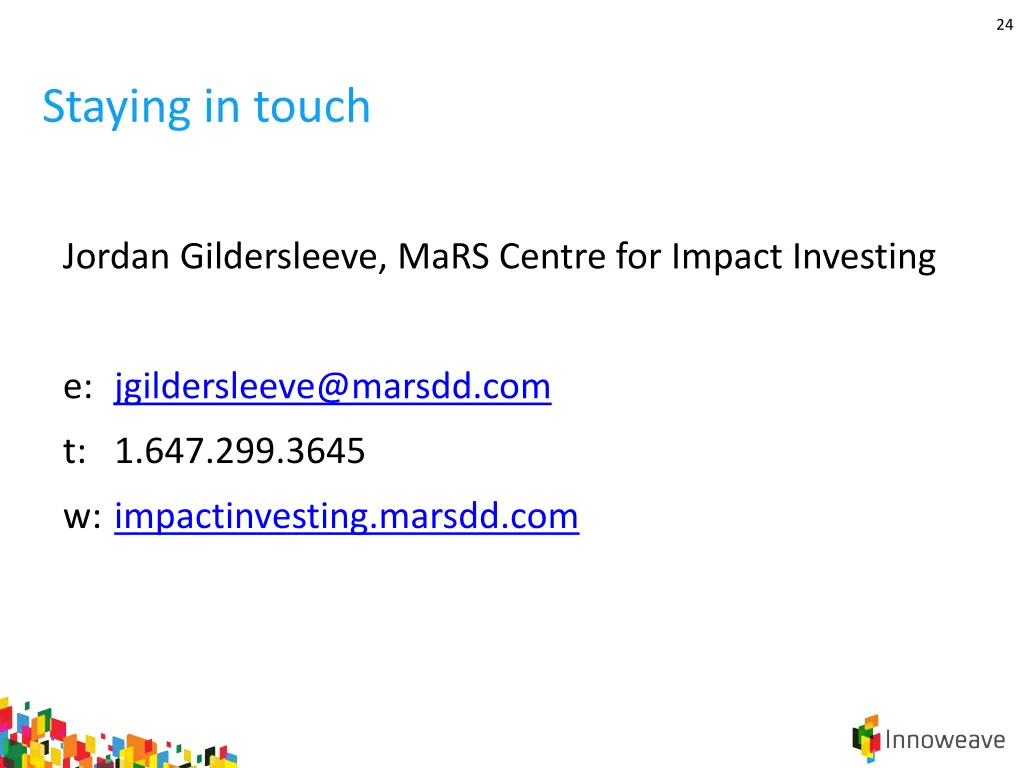 24

Staying in touch

Jordan Gildersleeve, MaRS Centre for Impact Investing

e: jgildersleeve@marsdd.com
t: 1.647.299.3645
w: impactinvesting.marsdd.com

Innoweave